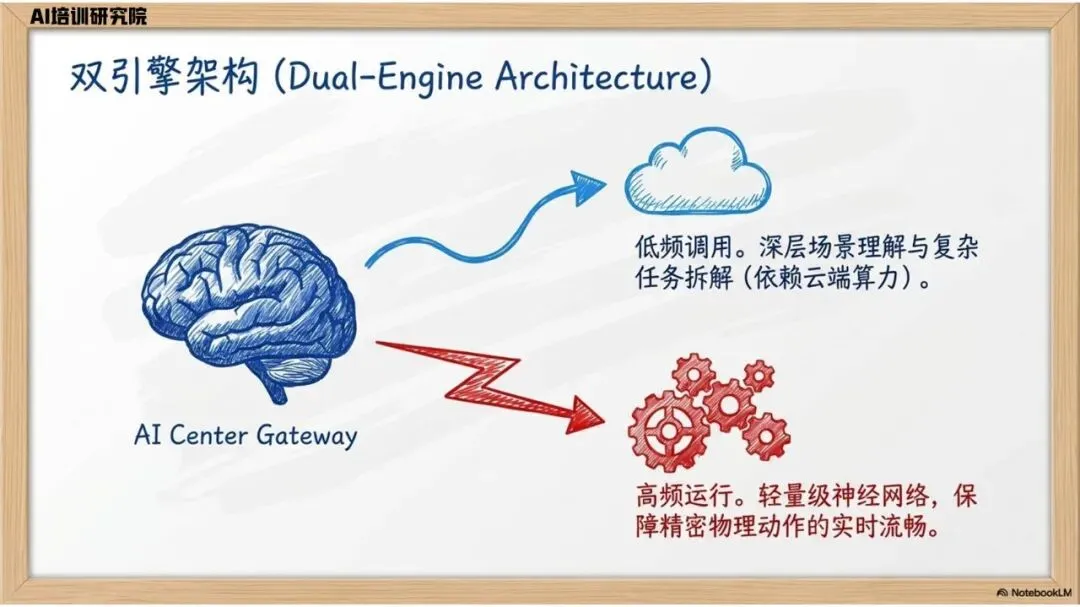 AI培训研究院

双引擎架构 (Dual-Engine Architecture)

低频调用。深层场景理解与复杂任务拆解（依赖云端算力）。

AI Center Gateway

高频运行。轻量级神经网络，保障精密物理动作的实时流畅。

NotebookLM